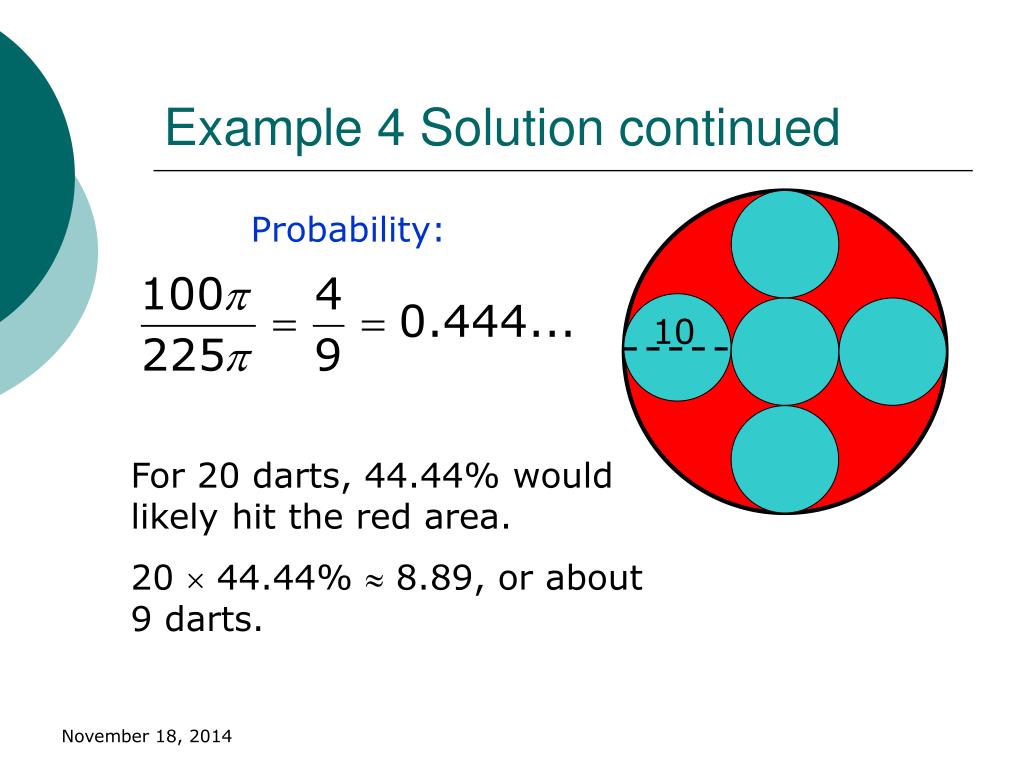 Example 4 Solution continued

Probability:

$\frac{100\pi}{225\pi} = \frac{4}{9} = 0.444...$

10

For 20 darts, 44.44% would likely hit the red area.

$20 \times 44.44\% \approx 8.89$, or about 9 darts.

November 18, 2014